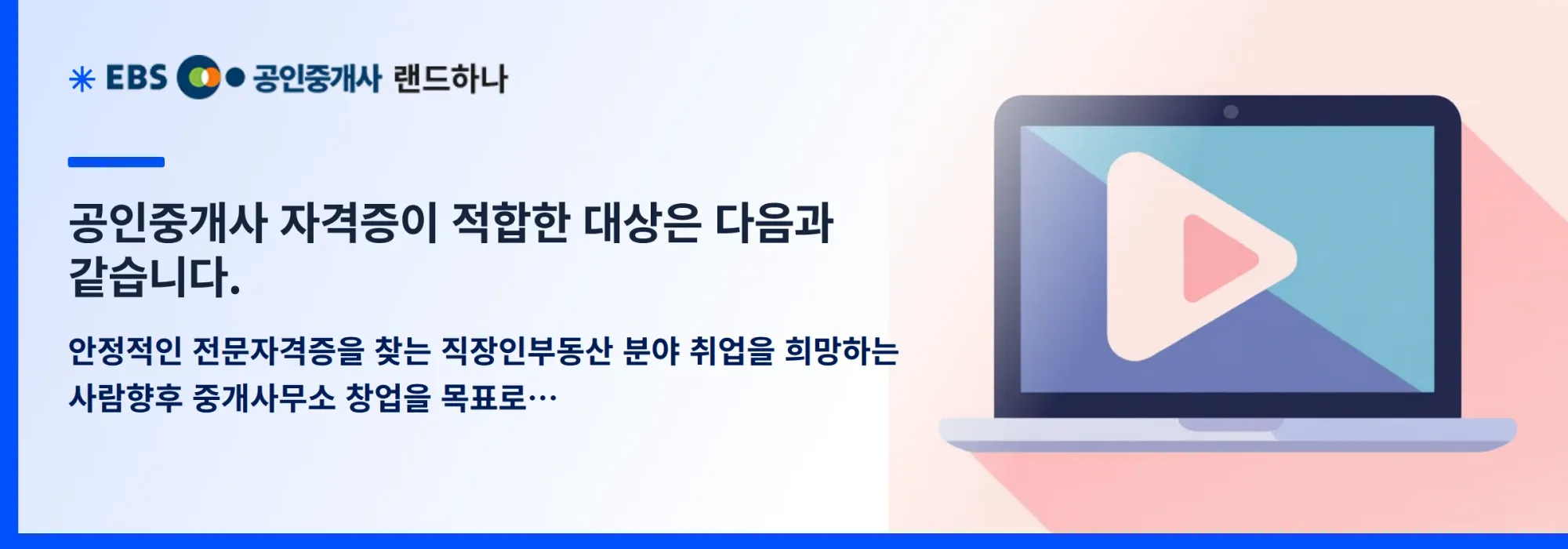 EBS 공인중개사 랜드하나

공인중개사 자격증이 적합한 대상은 다음과 같습니다.

안정적인 전문자격증을 찾는 직장인부동산 분야 취업을 희망하는 사람향후 중개사무소 창업을 목표로…